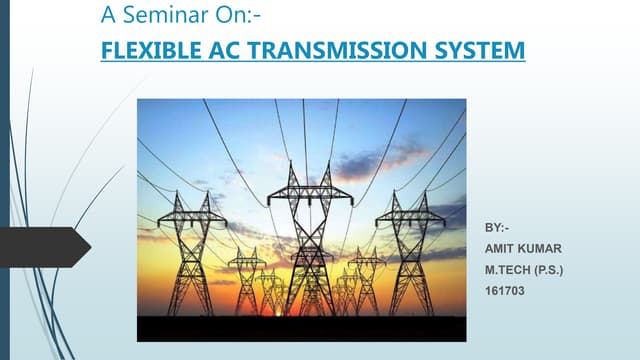 A Seminar On:-

FLEXIBLE AC TRANSMISSION SYSTEM

BY:-
AMIT KUMAR
M.TECH (P.S.)
161703